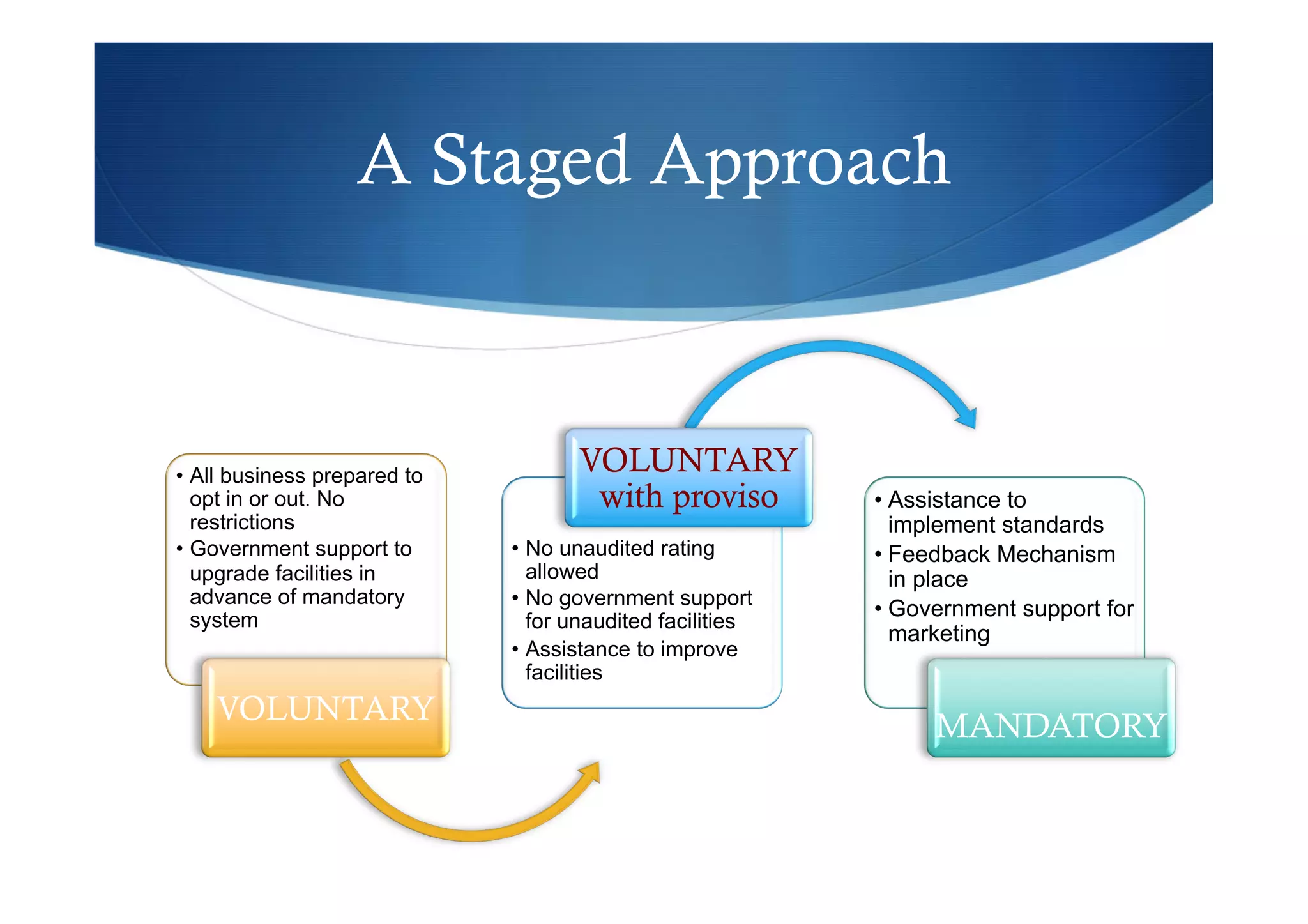 A Staged Approach

• All business prepared to opt in or out. No restrictions
• Government support to upgrade facilities in advance of mandatory system

VOLUNTARY

VOLUNTARY with proviso

• No unaudited rating allowed
• No government support for unaudited facilities
• Assistance to improve facilities

• Assistance to implement standards
• Feedback Mechanism in place
• Government support for marketing

MANDATORY